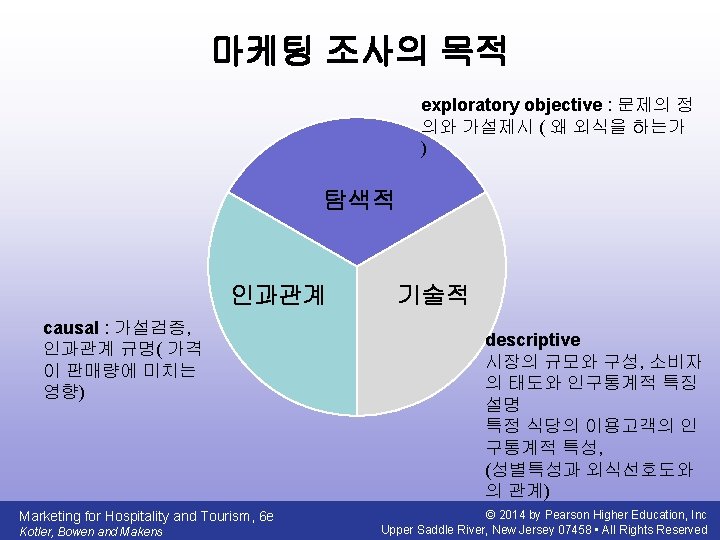 마케팅 조사의 목적

exploratory objective : 문제의 정의와 가설제시 ( 왜 외식을 하는가 )

탐색적

인과관계

기술적

causal : 가설검증, 인과관계 규명( 가격이 판매량에 미치는 영향)

descriptive
시장의 규모와 구성, 소비자의 태도와 인구통계적 특징 설명
특정 식당의 이용고객의 인구통계적 특성,
(성별특성과 외식선호도와의 관계)

Marketing for Hospitality and Tourism, 6e
Kotler, Bowen and Makens

© 2014 by Pearson Higher Education, Inc
Upper Saddle River, New Jersey 07458 • All Rights Reserved